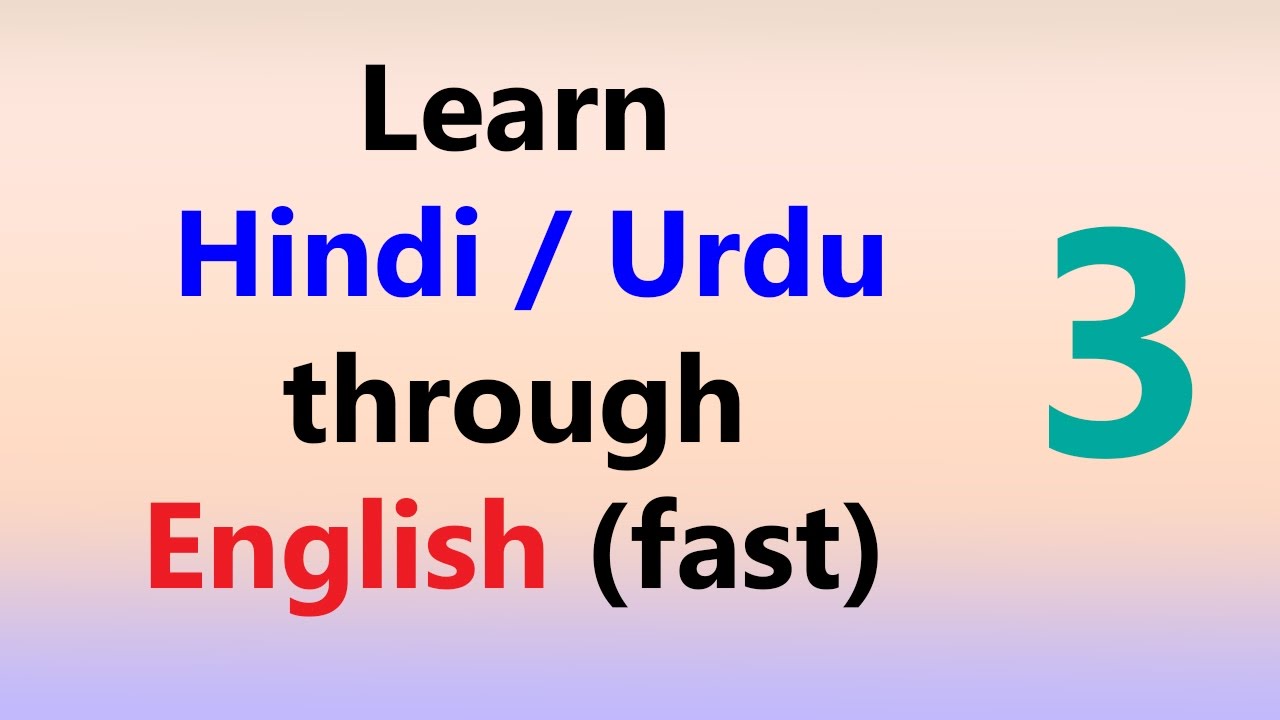 Learn
Hindi / Urdu
through
English (fast)

3